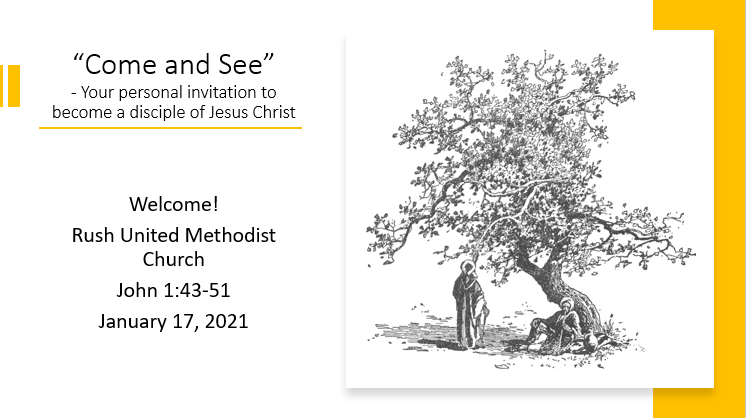 “Come and See”
- Your personal invitation to become a disciple of Jesus Christ

Welcome!

Rush United Methodist Church

John 1:43-51

January 17, 2021